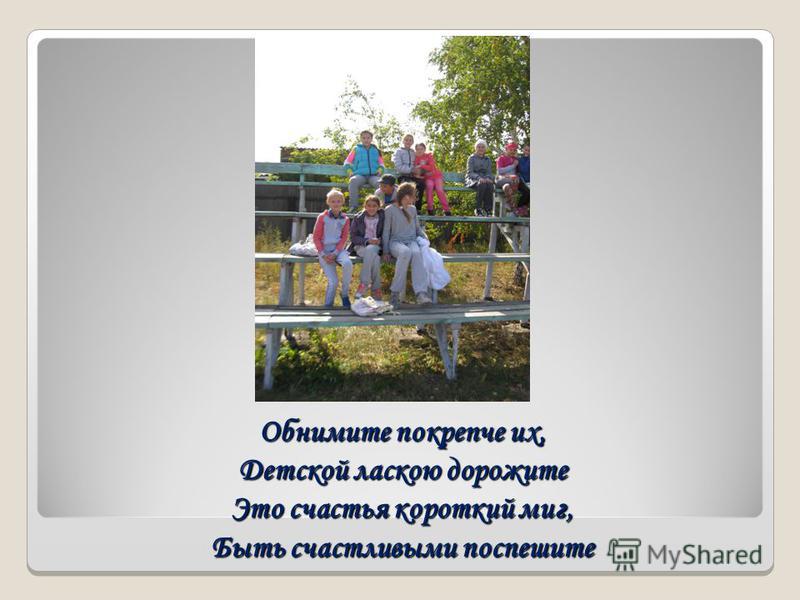 Обнимите покрепче их,
Детской ласкою дорожите
Это счастья короткий миг,
Быть счастливыми поспешите

MyShared